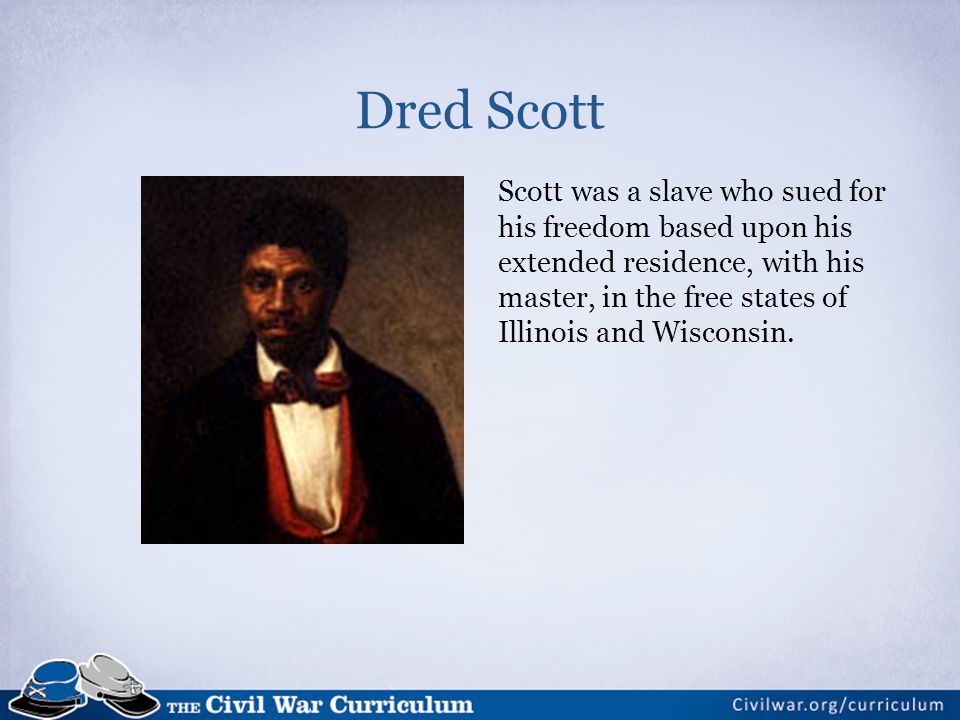 Dred Scott

Scott was a slave who sued for his freedom based upon his extended residence, with his master, in the free states of Illinois and Wisconsin.

THE Civil War Curriculum

Civilwar.org/curriculum